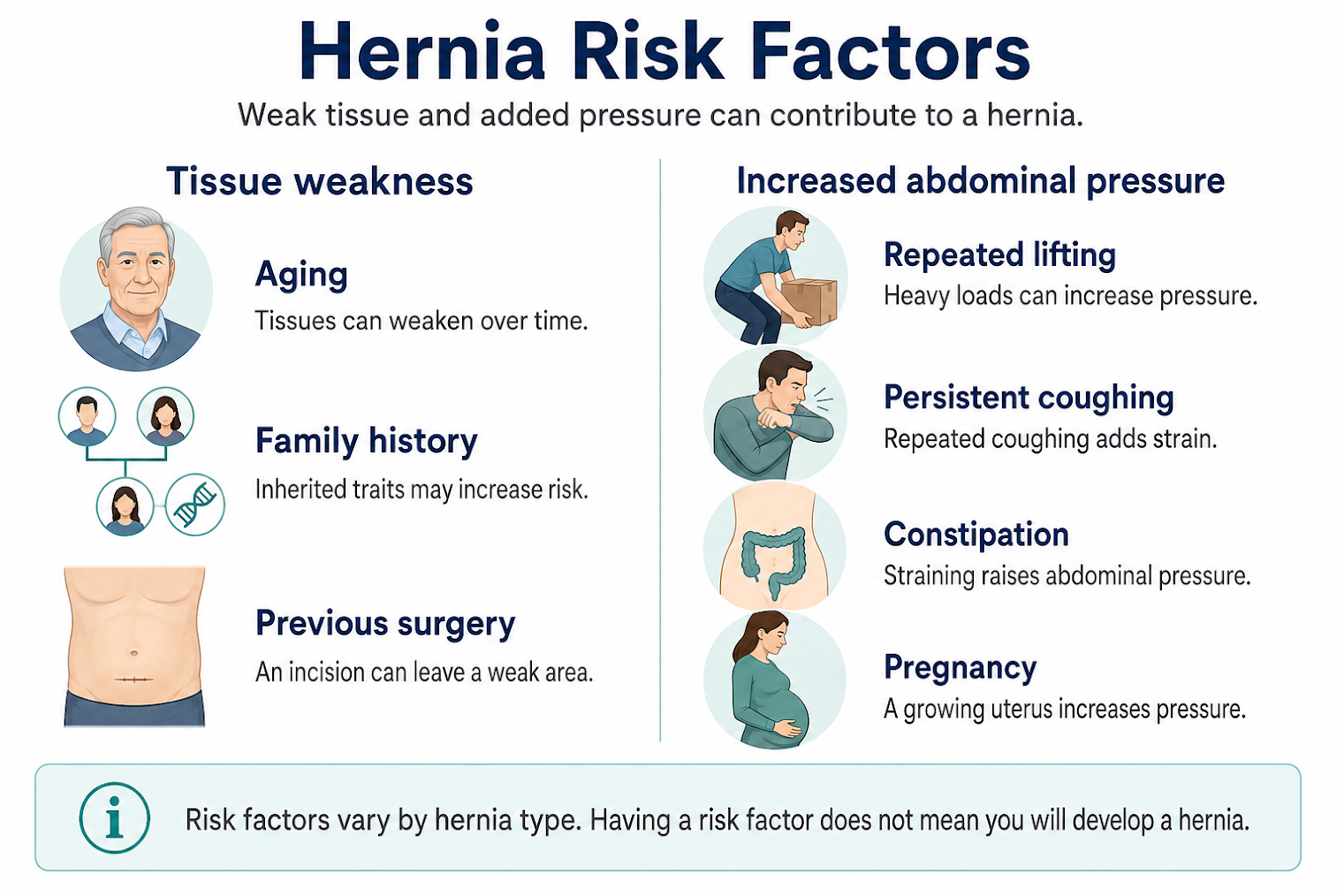 Hernia Risk Factors

Weak tissue and added pressure can contribute to a hernia.

Tissue weakness

Aging

Tissues can weaken over time.

Family history

Inherited traits may increase risk.

Previous surgery

An incision can leave a weak area.

Increased abdominal pressure

Repeated lifting

Heavy loads can increase pressure.

Persistent coughing

Repeated coughing adds strain.

Constipation

Straining raises abdominal pressure.

Pregnancy

A growing uterus increases pressure.

i

Risk factors vary by hernia type. Having a risk factor does not mean you will develop a hernia.